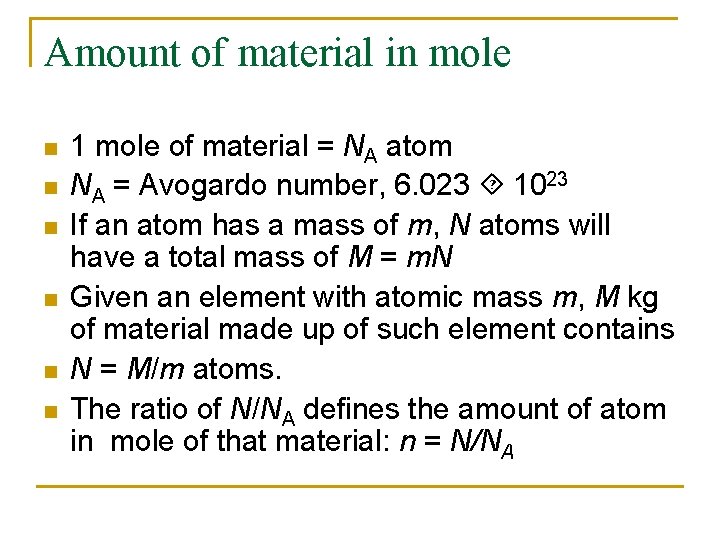 Amount of material in mole

- 1 mole of material = $N_A$ atom
- $N_A$ = Avogardo number, 6.023 � $10^{23}$
- If an atom has a mass of $m$, $N$ atoms will have a total mass of $M = mN$
- Given an element with atomic mass $m$, $M$ kg of material made up of such element contains
- $N = M/m$ atoms.
- The ratio of $N/N_A$ defines the amount of atom in mole of that material: $n = N/N_A$